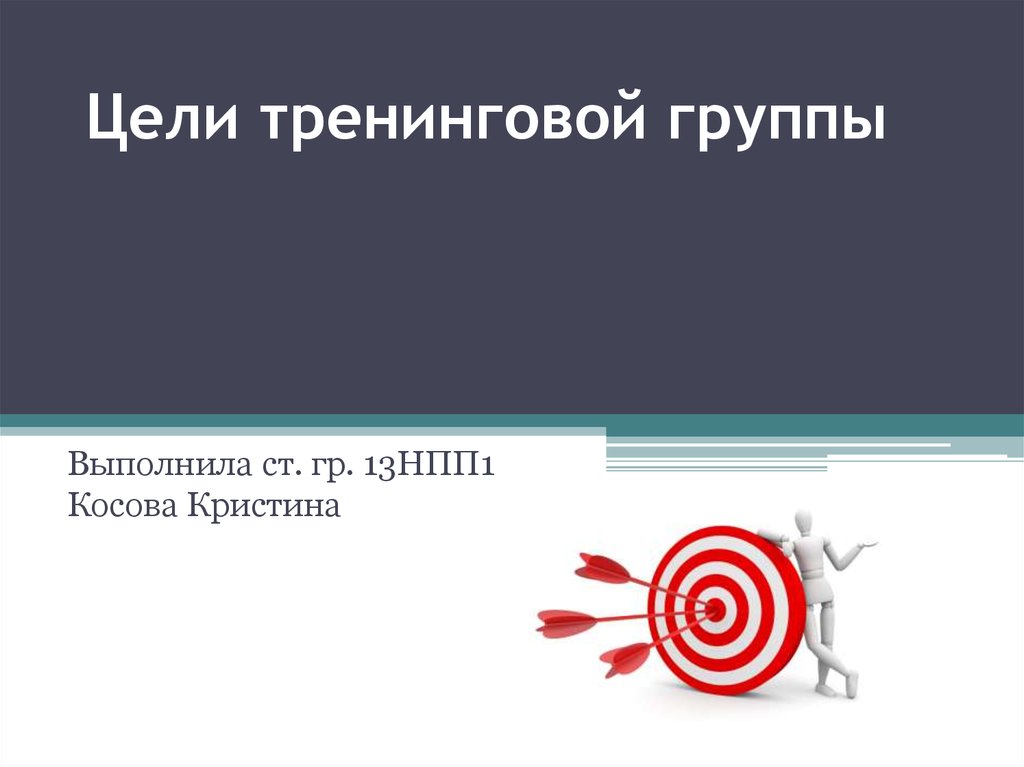 Цели тренинговой группы

Выполнила ст. гр. 13НПП1
Косова Кристина